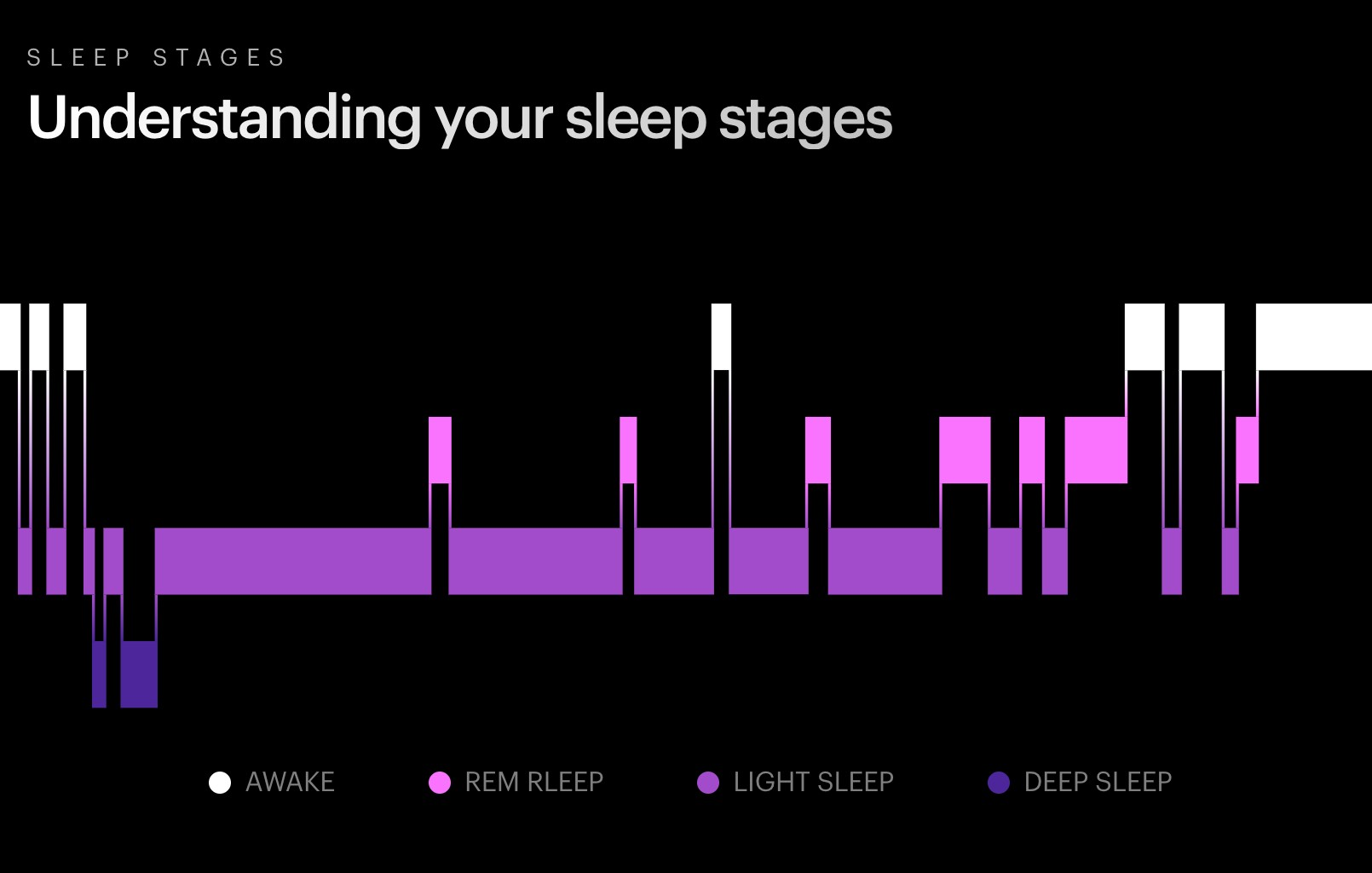 SLEEP STAGES

Understanding your sleep stages

AWAKE REM RLEEP LIGHT SLEEP DEEP SLEEP